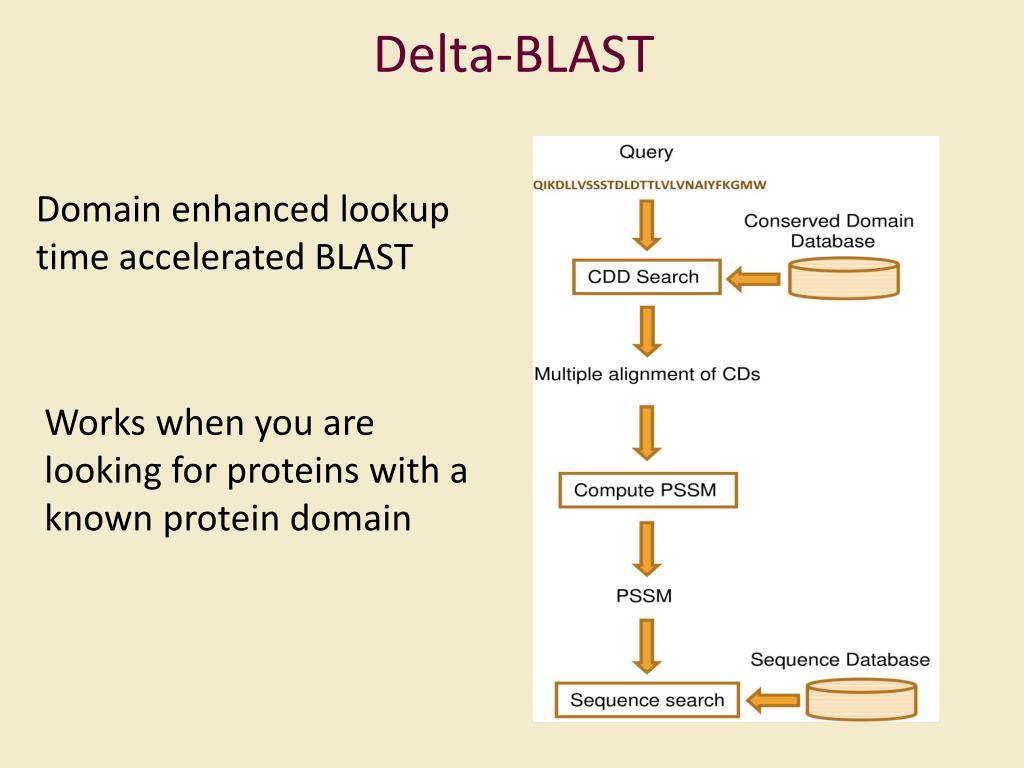 Delta-BLAST

Domain enhanced lookup time accelerated BLAST

Works when you are looking for proteins with a known protein domain

Query

QIKDLLVSSSTDLDTTLVLVNAIYFKGMW

Conserved Domain Database

CDD Search

Multiple alignment of CDs

Compute PSSM

PSSM

Sequence Database

Sequence search